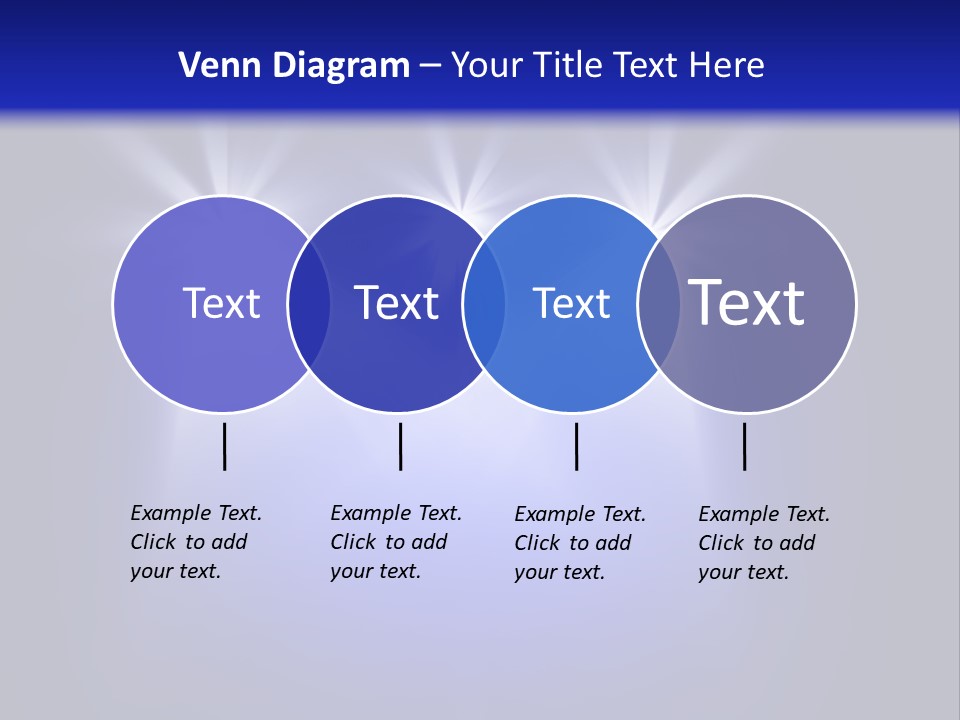 Venn Diagram – Your Title Text Here

Text

Text

Text

Text

Example Text. Click to add your text.

Example Text. Click to add your text.

Example Text. Click to add your text.

Example Text. Click to add your text.